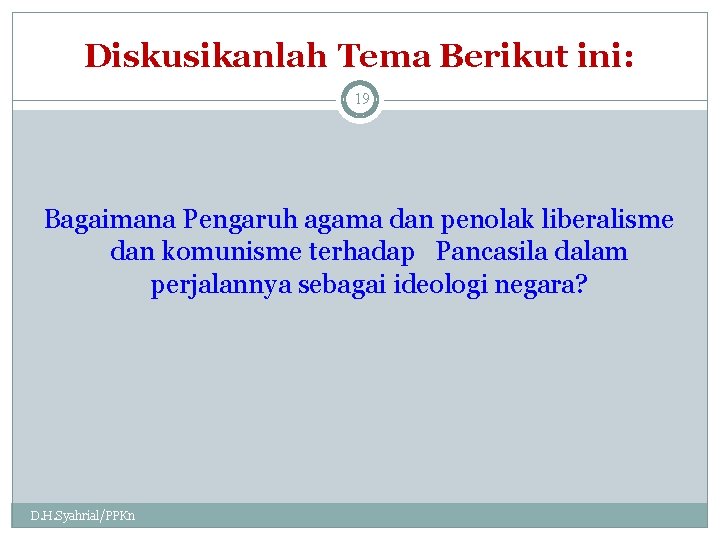 Diskusikanlah Tema Berikut ini:

19

Bagaimana Pengaruh agama dan penolak liberalisme dan komunisme terhadap Pancasila dalam perjalannya sebagai ideologi negara?

D.H.Syahrial/PPKn